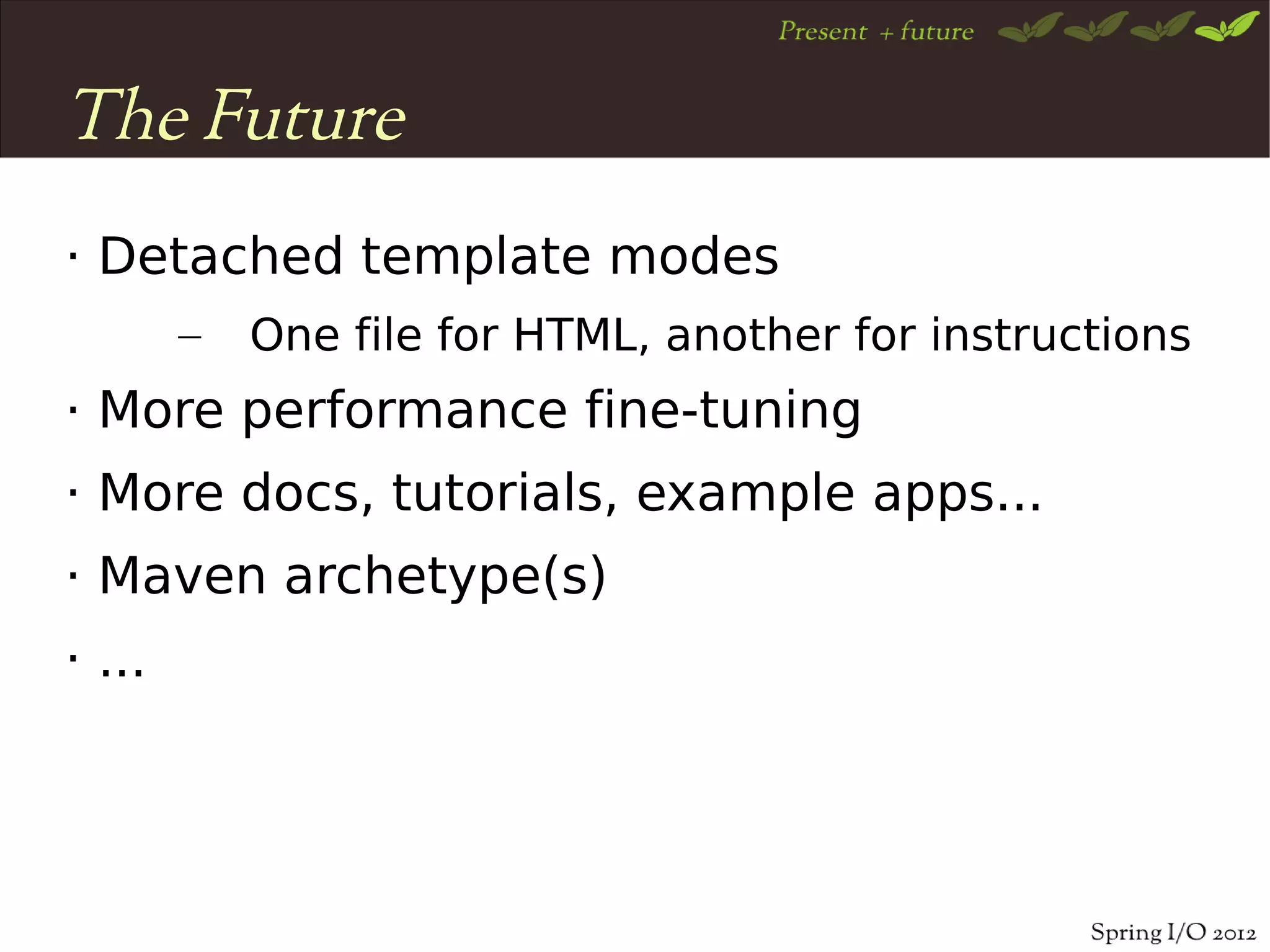 Present + future

The Future

· Detached template modes

– One file for HTML, another for instructions

· More performance fine-tuning

· More docs, tutorials, example apps...

· Maven archetype(s)

· ...

Spring I/O 2012